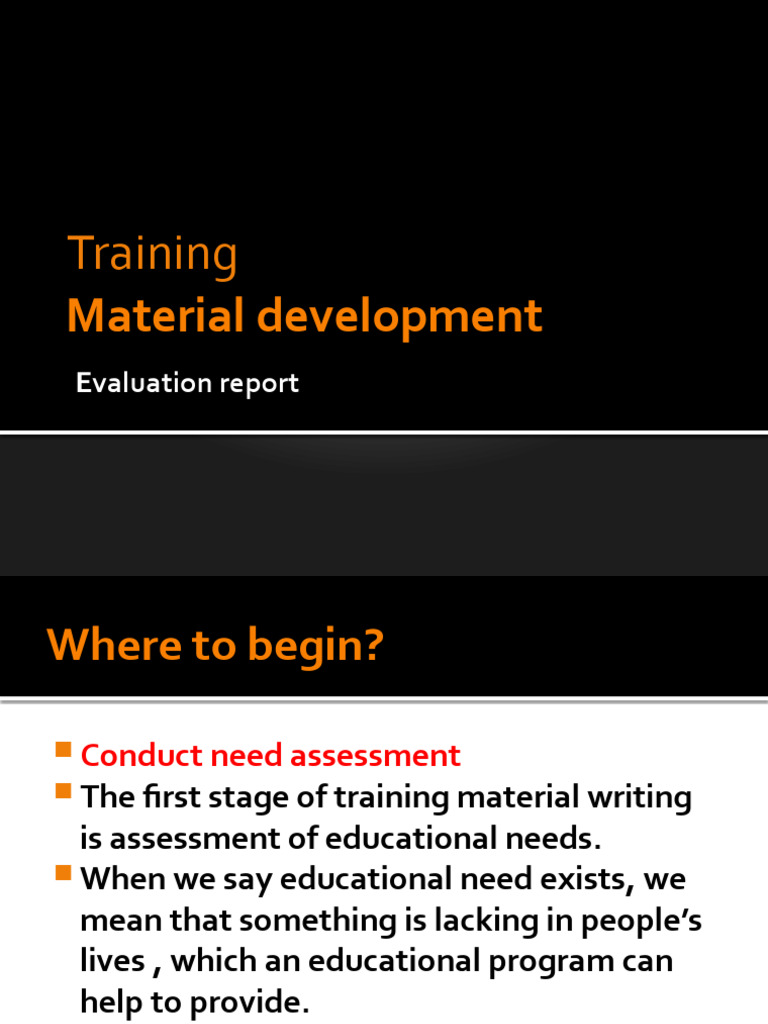 Training
Material development

Evaluation report

Where to begin?

Conduct need assessment
The first stage of training material writing is assessment of educational needs.
When we say educational need exists, we mean that something is lacking in people's lives , which an educational program can help to provide.